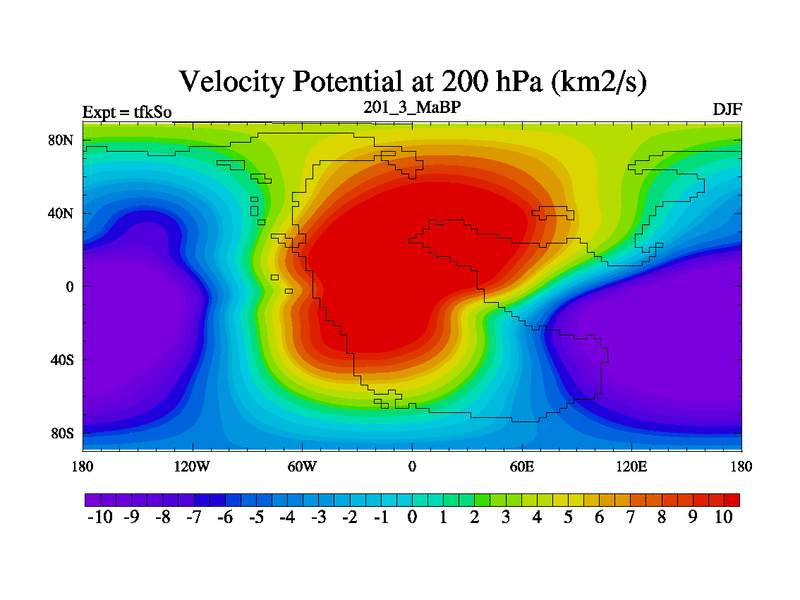 Velocity Potential at 200 hPa (km2/s)

Expt = tfkSo

201_3_MaBP

DJF

80N
40N
0
40S
80S

180 120W 60W 0 60E 120E 180

-10 -9 -8 -7 -6 -5 -4 -3 -2 -1 0 1 2 3 4 5 6 7 8 9 10